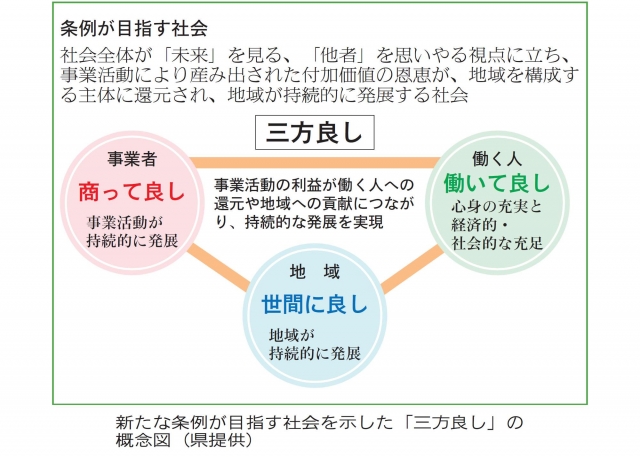 条例が目指す社会

社会全体が「未来」を見る、「他者」を思いやる視点に立ち、事業活動により産み出された付加価値の恩恵が、地域を構成する主体に還元され、地域が持続的に発展する社会

三方良し

事業者

商って良し

事業活動が持続的に発展

事業活動の利益が働く人への還元や地域への貢献につながり、持続的な発展を実現

働く人

働いて良し

心身の充実と経済的・社会的な充足

地　域

世間に良し

地域が持続的に発展

新たな条例が目指す社会を示した「三方良し」の概念図（県提供）